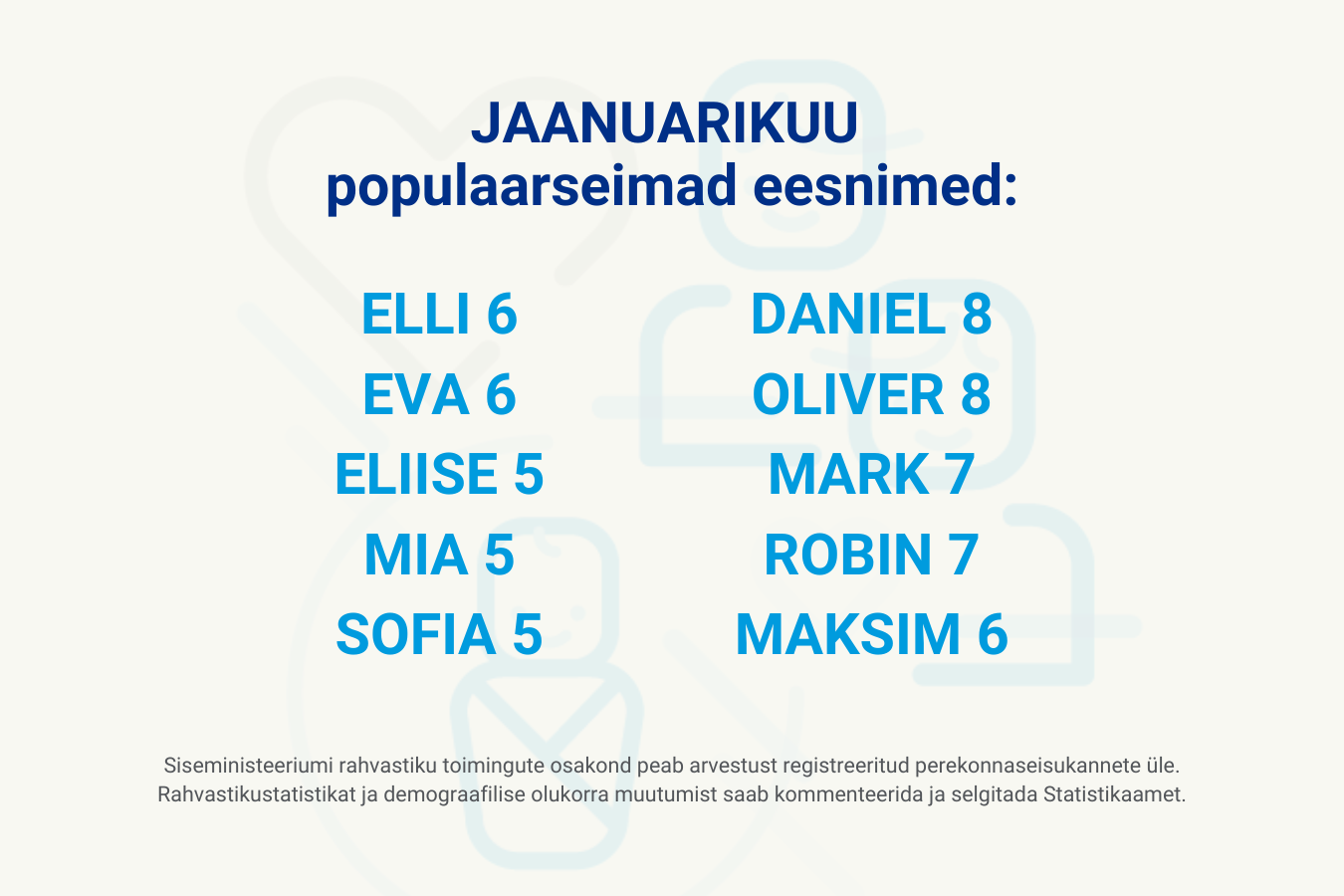 JAANUARIKUU
populaarseimad eesnimed:

ELLI 6
EVA 6
ELIISE 5
MIA 5
SOFIA 5

DANIEL 8
OLIVER 8
MARK 7
ROBIN 7
MAKSIM 6

Siseministeeriumi rahvastiku toimingute osakond peab arvestust registreeritud perekonnaseisukannete üle. Rahvastikustatistikat ja demograafilise olukorra muutumist saab kommenteerida ja selgitada Statistikaamet.